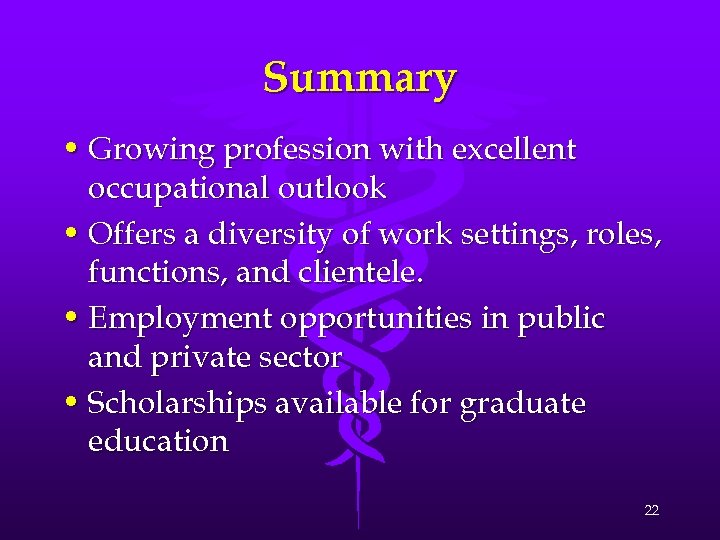 Summary

• Growing profession with excellent occupational outlook

• Offers a diversity of work settings, roles, functions, and clientele.

• Employment opportunities in public and private sector

• Scholarships available for graduate education

22